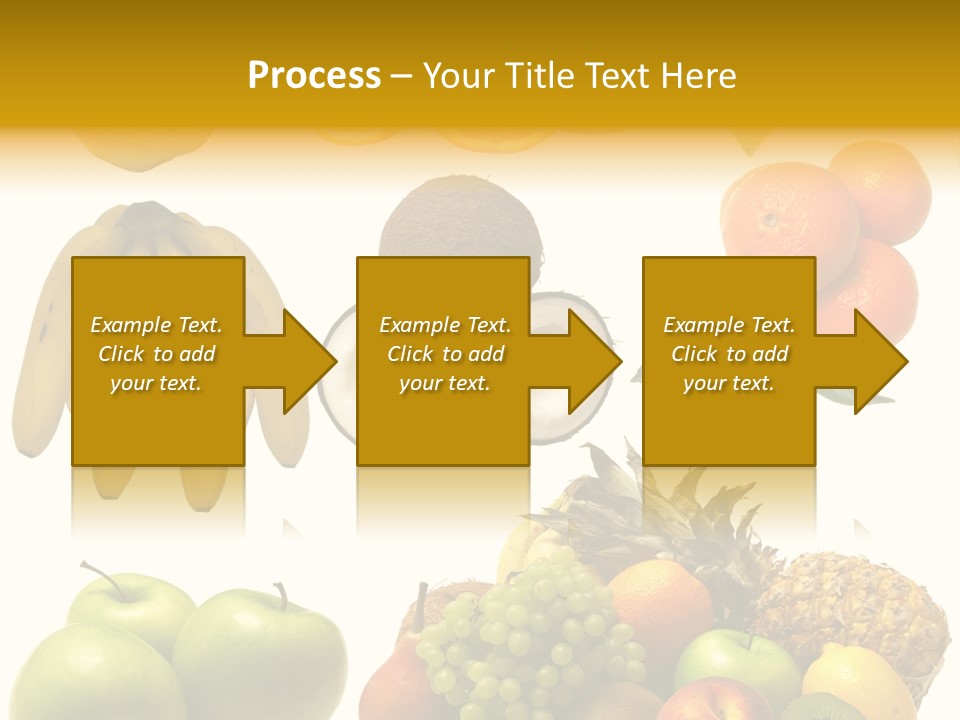 Process – Your Title Text Here

Example Text. Click to add your text.

Example Text. Click to add your text.

Example Text. Click to add your text.